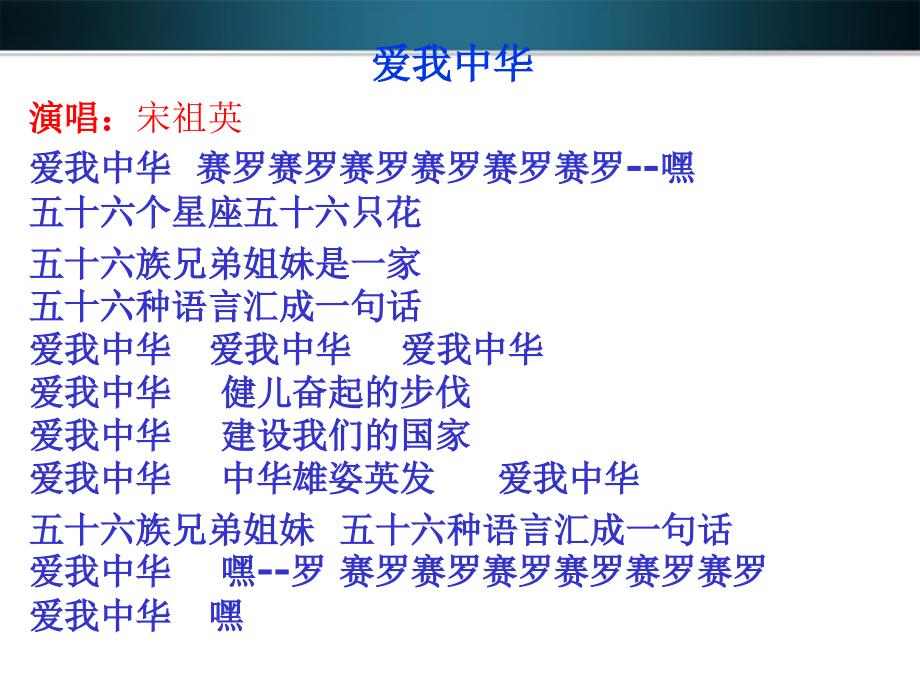 爱我中华

演唱：宋祖英

爱我中华 赛罗赛罗赛罗赛罗赛罗赛罗--嘿
五十六个星座五十六只花

五十六族兄弟姐妹是一家
五十六种语言汇成一句话
爱我中华 爱我中华 爱我中华
爱我中华 健儿奋起的步伐
爱我中华 建设我们的国家
爱我中华 中华雄姿英发 爱我中华

五十六族兄弟姐妹 五十六种语言汇成一句话
爱我中华 嘿--罗 赛罗赛罗赛罗赛罗赛罗赛罗
爱我中华 嘿